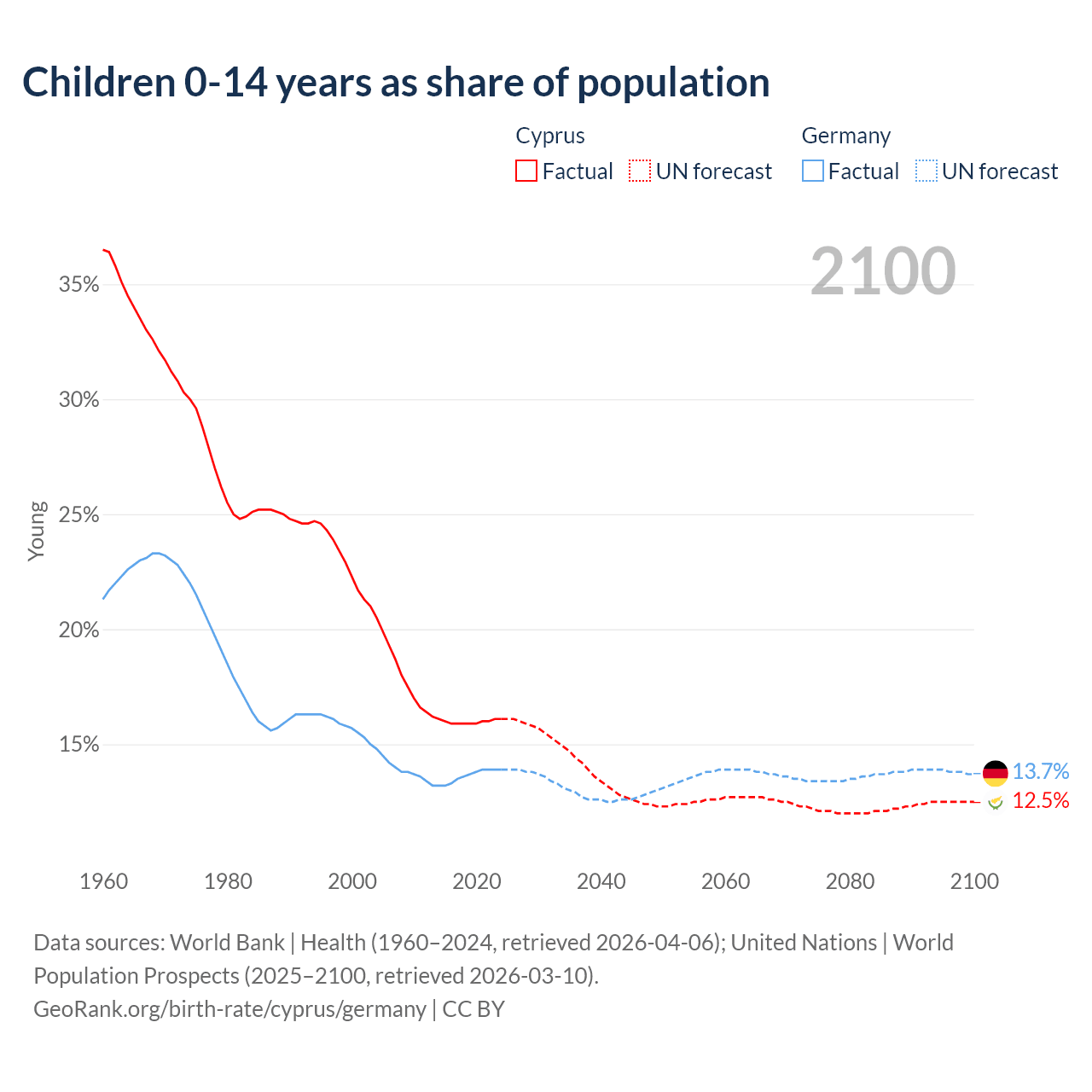 Children 0-14 years as share of population

Cyprus
Factual
UN forecast

Germany
Factual
UN forecast

2100

35%
30%
25%
20%
15%

Young

13.7%
12.5%

1960
1980
2000
2020
2040
2060
2080
2100

Data sources: World Bank | Health (1960–2024, retrieved 2026-04-06); United Nations | World Population Prospects (2025–2100, retrieved 2026-03-10).
GeoRank.org/birth-rate/cyprus/germany | CC BY